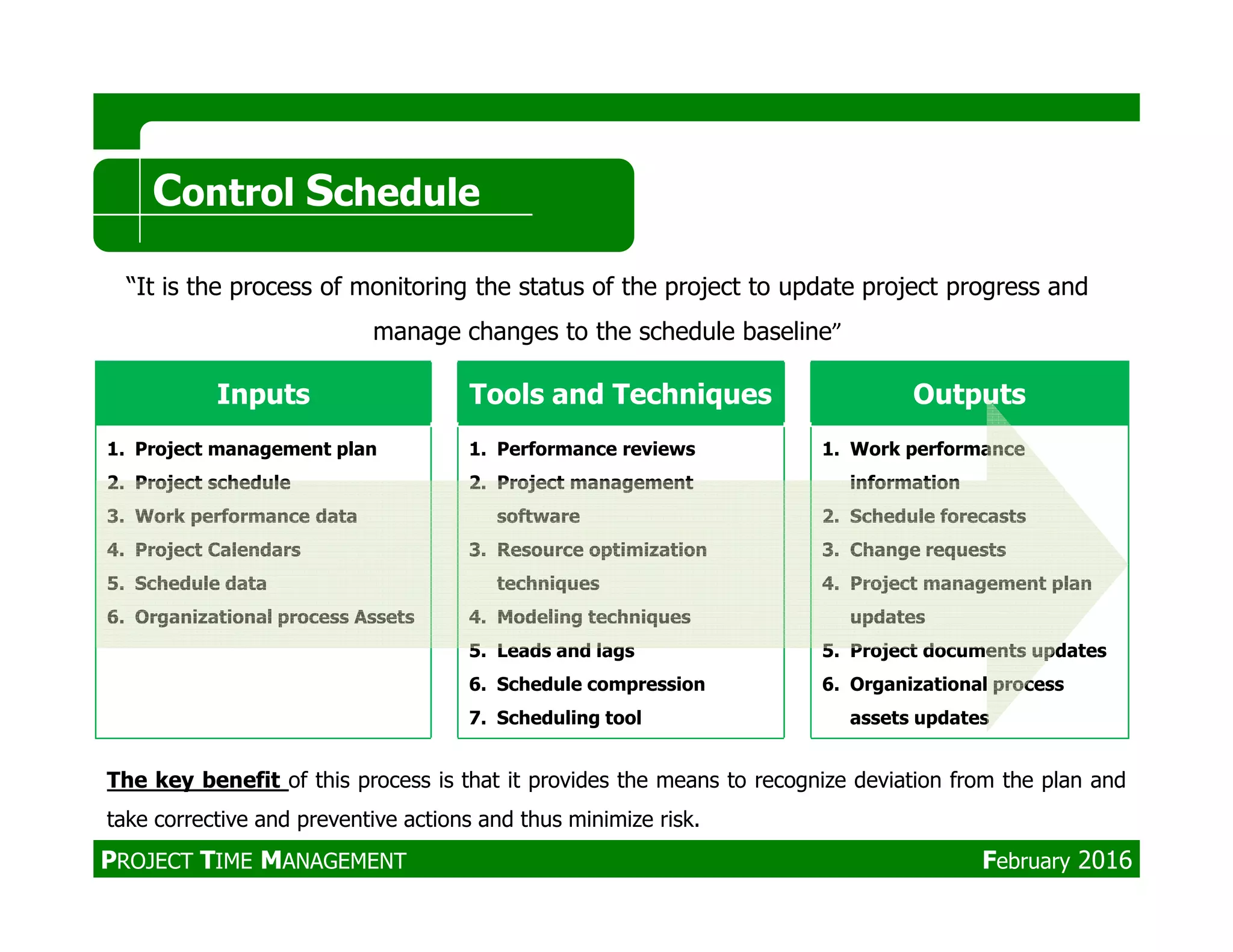 Control Schedule

“It is the process of monitoring the status of the project to update project progress and manage changes to the schedule baseline”

Inputs

1. Project management plan
2. Project schedule
3. Work performance data
4. Project Calendars
5. Schedule data
6. Organizational process Assets

Tools and Techniques

1. Performance reviews
2. Project management software
3. Resource optimization techniques
4. Modeling techniques
5. Leads and lags
6. Schedule compression
7. Scheduling tool

Outputs

1. Work performance information
2. Schedule forecasts
3. Change requests
4. Project management plan updates
5. Project documents updates
6. Organizational process assets updates

The key benefit of this process is that it provides the means to recognize deviation from the plan and take corrective and preventive actions and thus minimize risk.

PROJECT TIME MANAGEMENT

February 2016